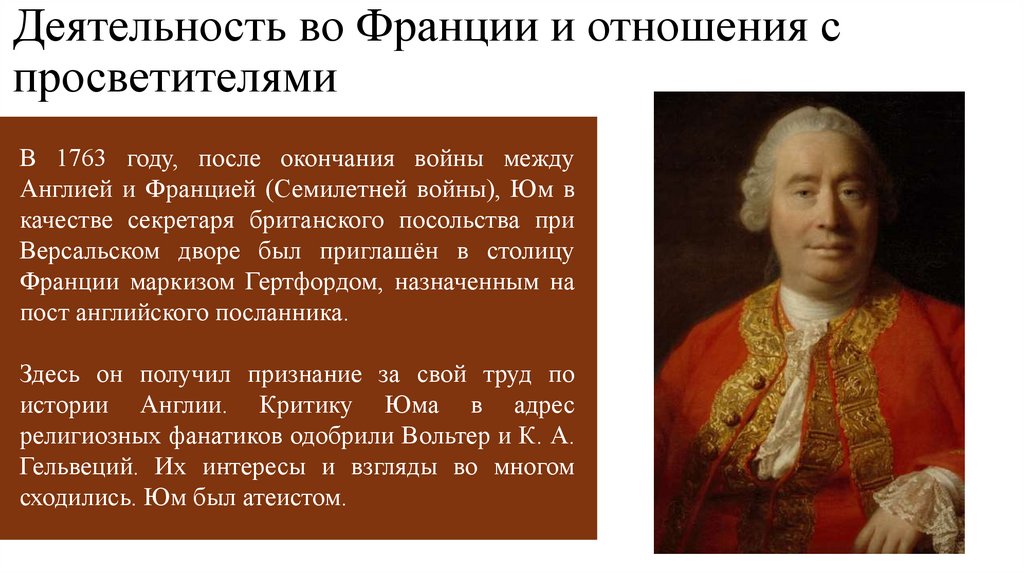 Деятельность во Франции и отношения с просветителями

В 1763 году, после окончания войны между Англией и Францией (Семилетней войны), Юм в качестве секретаря британского посольства при Версальском дворе был приглашён в столицу Франции маркизом Гертфордом, назначенным на пост английского посланника.

Здесь он получил признание за свой труд по истории Англии. Критику Юма в адрес религиозных фанатиков одобрили Вольтер и К. А. Гельвеций. Их интересы и взгляды во многом сходились. Юм был атеистом.